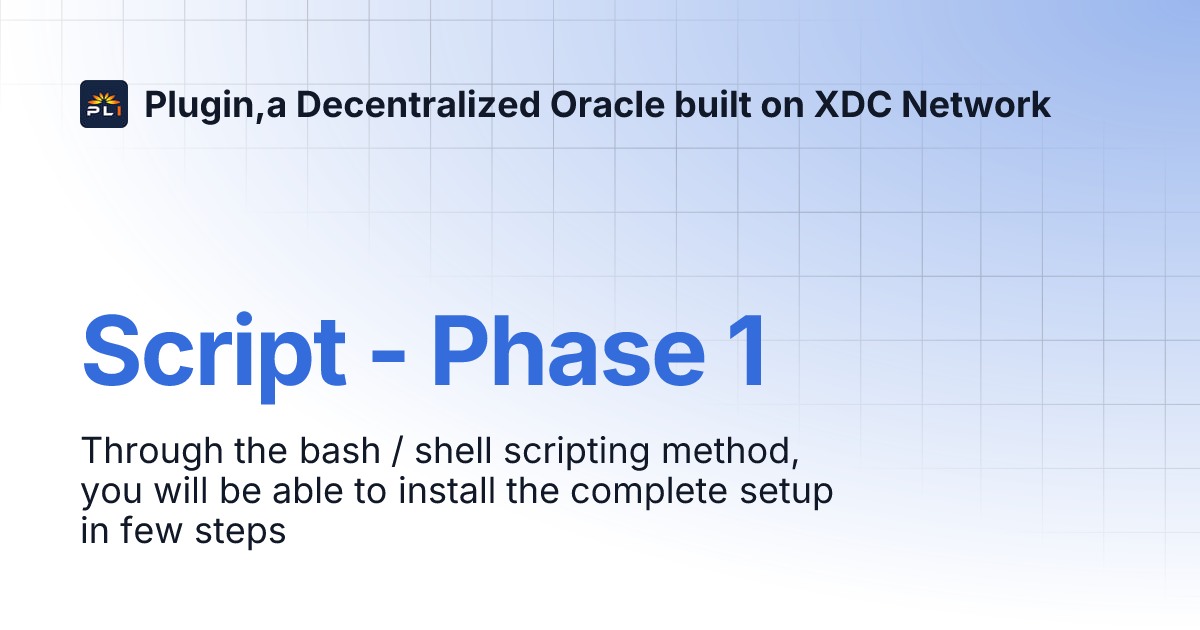 PLI

Plugin,a Decentralized Oracle built on XDC Network

Script - Phase 1

Through the bash / shell scripting method, you will be able to install the complete setup in few steps